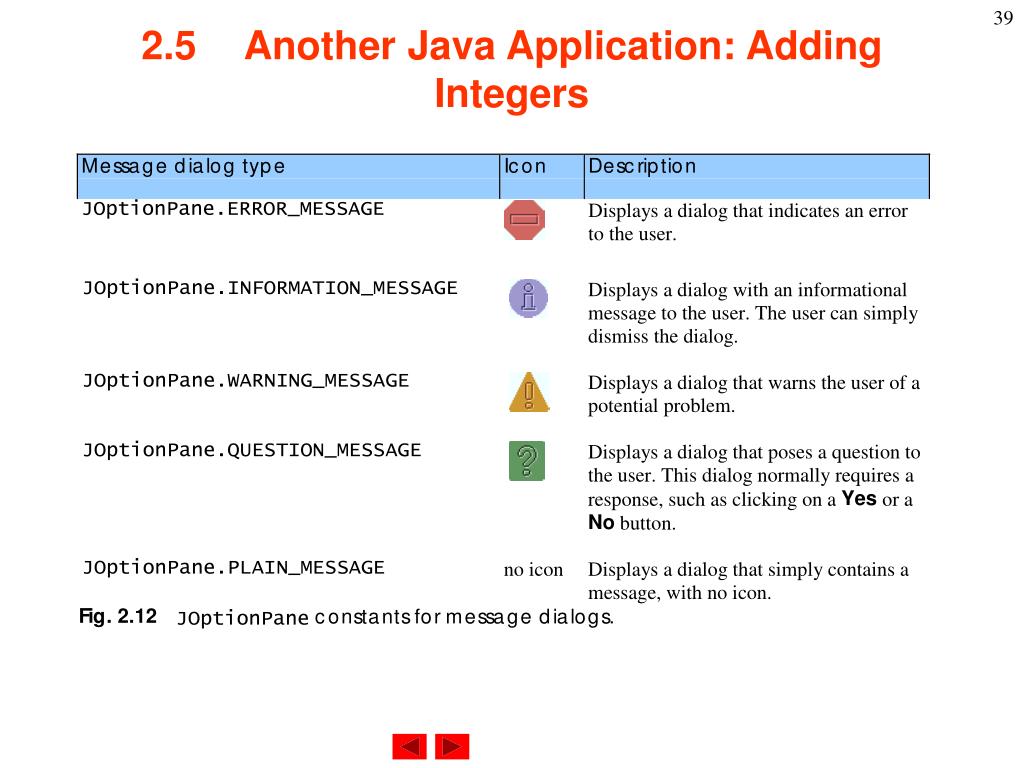 39

2.5 Another Java Application: Adding Integers

| Message dialog type | Icon | Description |
|---|---|---|
| JOptionPane.ERROR_MESSAGE | | Displays a dialog that indicates an error to the user. |
| JOptionPane.INFORMATION_MESSAGE | | Displays a dialog with an informational message to the user. The user can simply dismiss the dialog. |
| JOptionPane.WARNING_MESSAGE | | Displays a dialog that warns the user of a potential problem. |
| JOptionPane.QUESTION_MESSAGE | | Displays a dialog that poses a question to the user. This dialog normally requires a response, such as clicking on a Yes or a No button. |
| JOptionPane.PLAIN_MESSAGE | no icon | Displays a dialog that simply contains a message, with no icon. |

Fig. 2.12 JOptionPane constants for message dialogs.